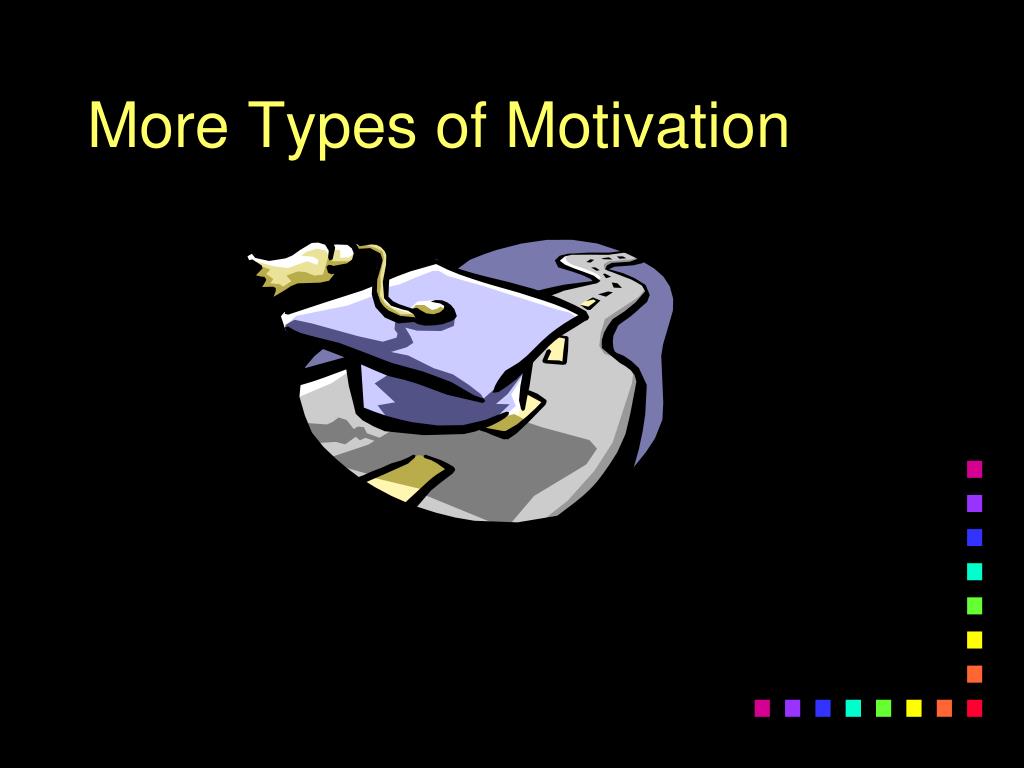 More Types of Motivation